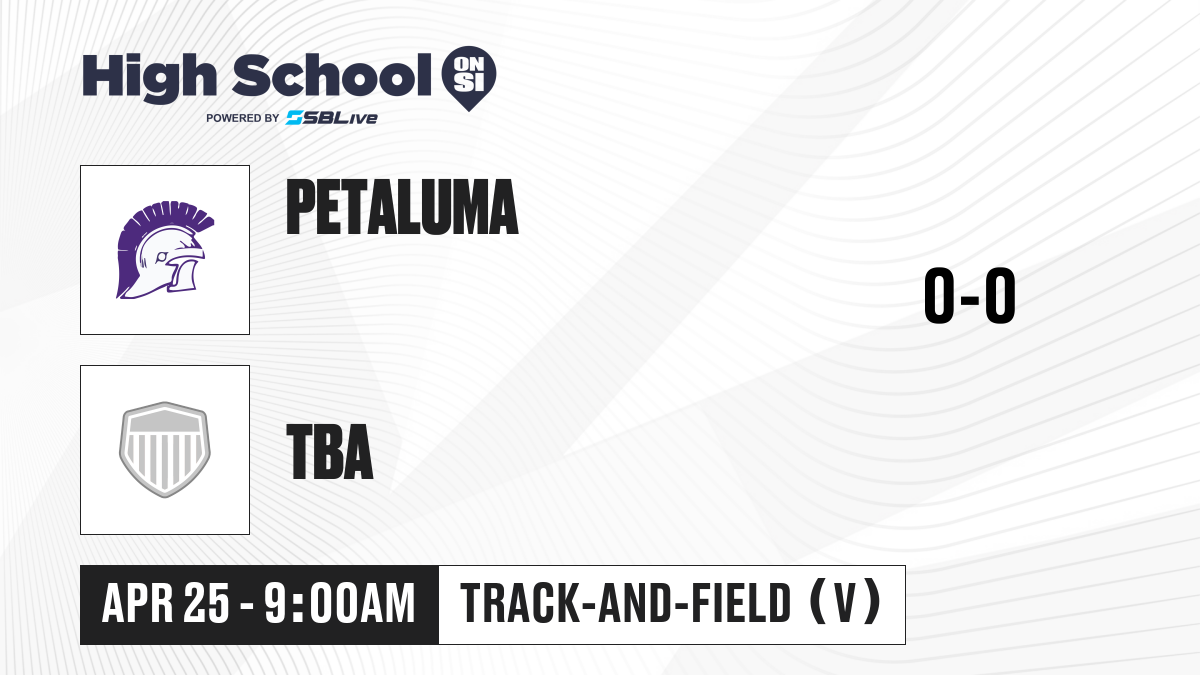 High School ON SI
POWERED BY SBLive

PETALUMA

0-0

TBA

APR 25 - 9:00AM

TRACK-AND-FIELD (V)